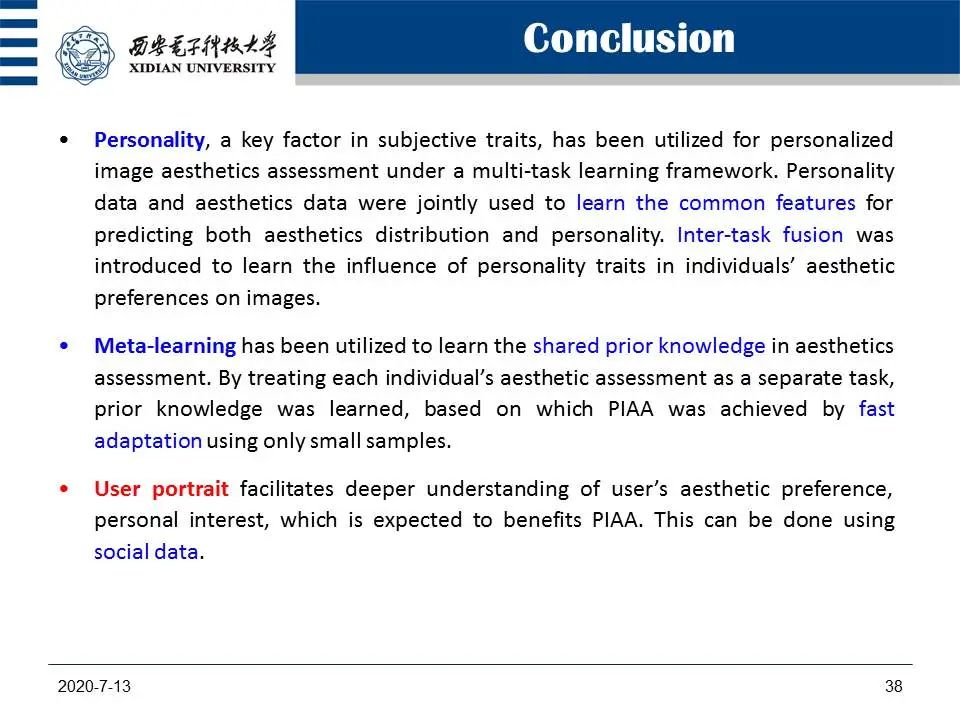 西安电子科技大学
XIDIAN UNIVERSITY

Conclusion

• Personality, a key factor in subjective traits, has been utilized for personalized image aesthetics assessment under a multi-task learning framework. Personality data and aesthetics data were jointly used to learn the common features for predicting both aesthetics distribution and personality. Inter-task fusion was introduced to learn the influence of personality traits in individuals' aesthetic preferences on images.

• Meta-learning has been utilized to learn the shared prior knowledge in aesthetics assessment. By treating each individual's aesthetic assessment as a separate task, prior knowledge was learned, based on which PIAA was achieved by fast adaptation using only small samples.

• User portrait facilitates deeper understanding of user's aesthetic preference, personal interest, which is expected to benefits PIAA. This can be done using social data.

2020-7-13

38